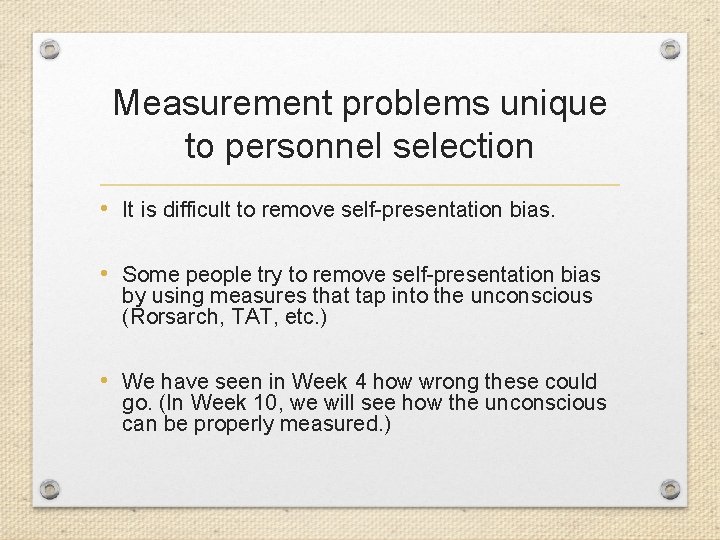 Measurement problems unique to personnel selection

• It is difficult to remove self-presentation bias.

• Some people try to remove self-presentation bias by using measures that tap into the unconscious (Rorsarch, TAT, etc.)

• We have seen in Week 4 how wrong these could go. (In Week 10, we will see how the unconscious can be properly measured.)